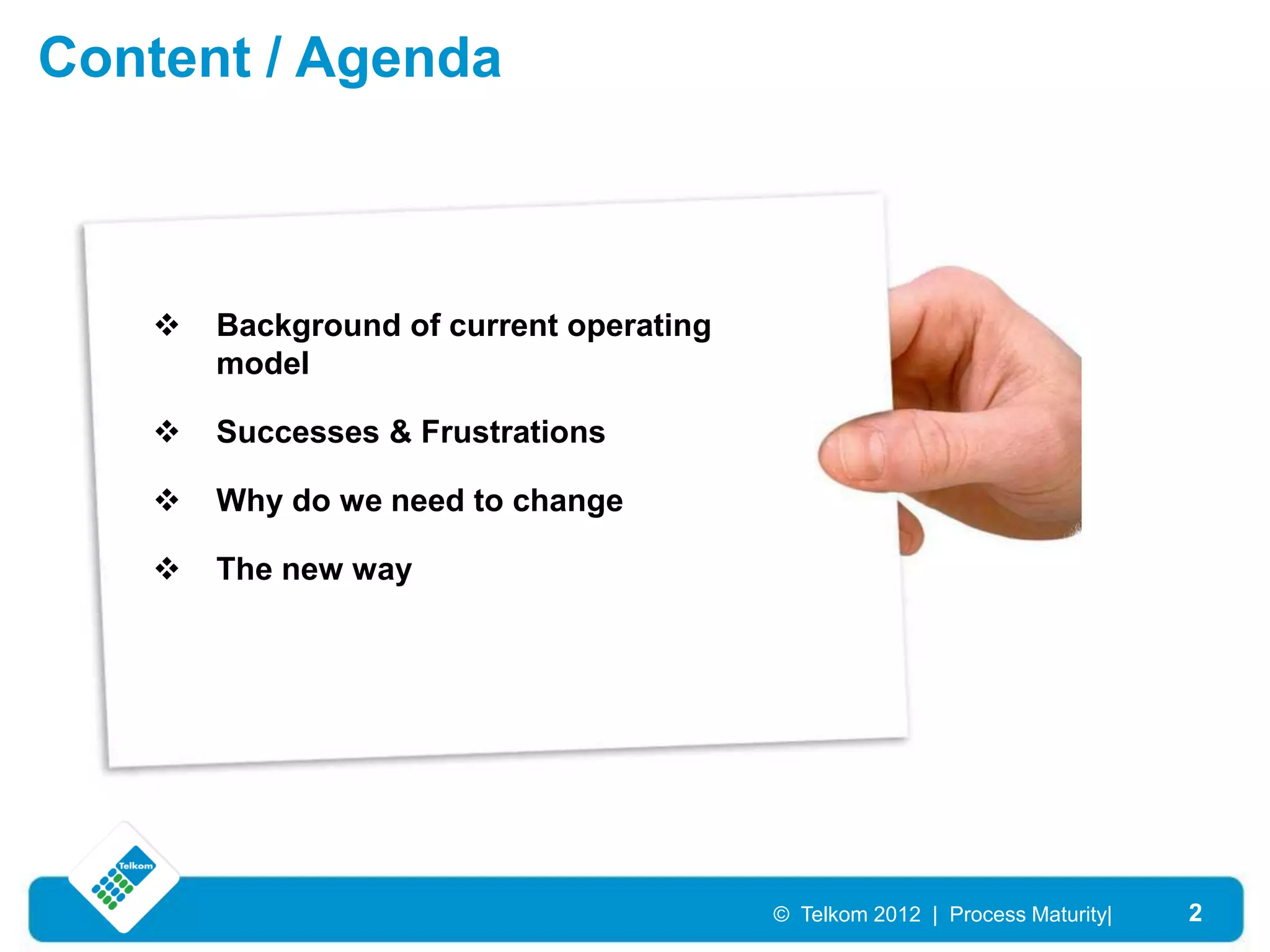 Content / Agenda

❖ Background of current operating model

❖ Successes & Frustrations

❖ Why do we need to change

❖ The new way

Telkom

© Telkom 2012 | Process Maturity|

2